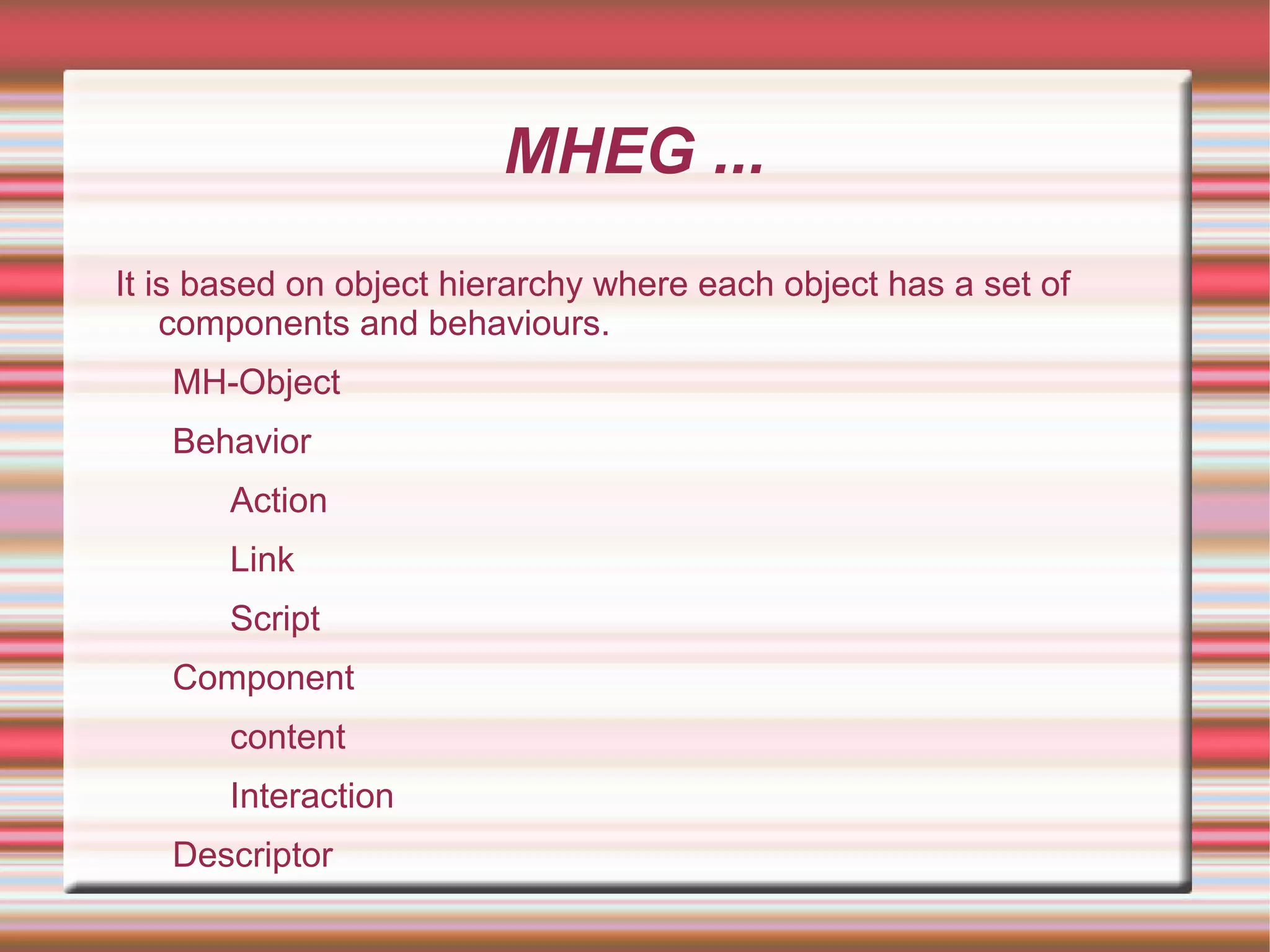 MHEG ...

It is based on object hierarchy where each object has a set of components and behaviours.

MH-Object

Behavior

Action

Link

Script

Component

content

Interaction

Descriptor